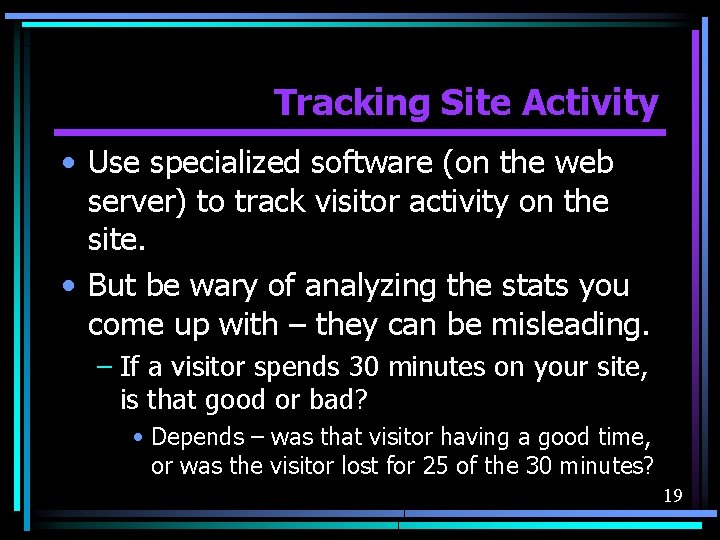 Tracking Site Activity

• Use specialized software (on the web server) to track visitor activity on the site.

• But be wary of analyzing the stats you come up with – they can be misleading.

– If a visitor spends 30 minutes on your site, is that good or bad?

• Depends – was that visitor having a good time, or was the visitor lost for 25 of the 30 minutes?

19